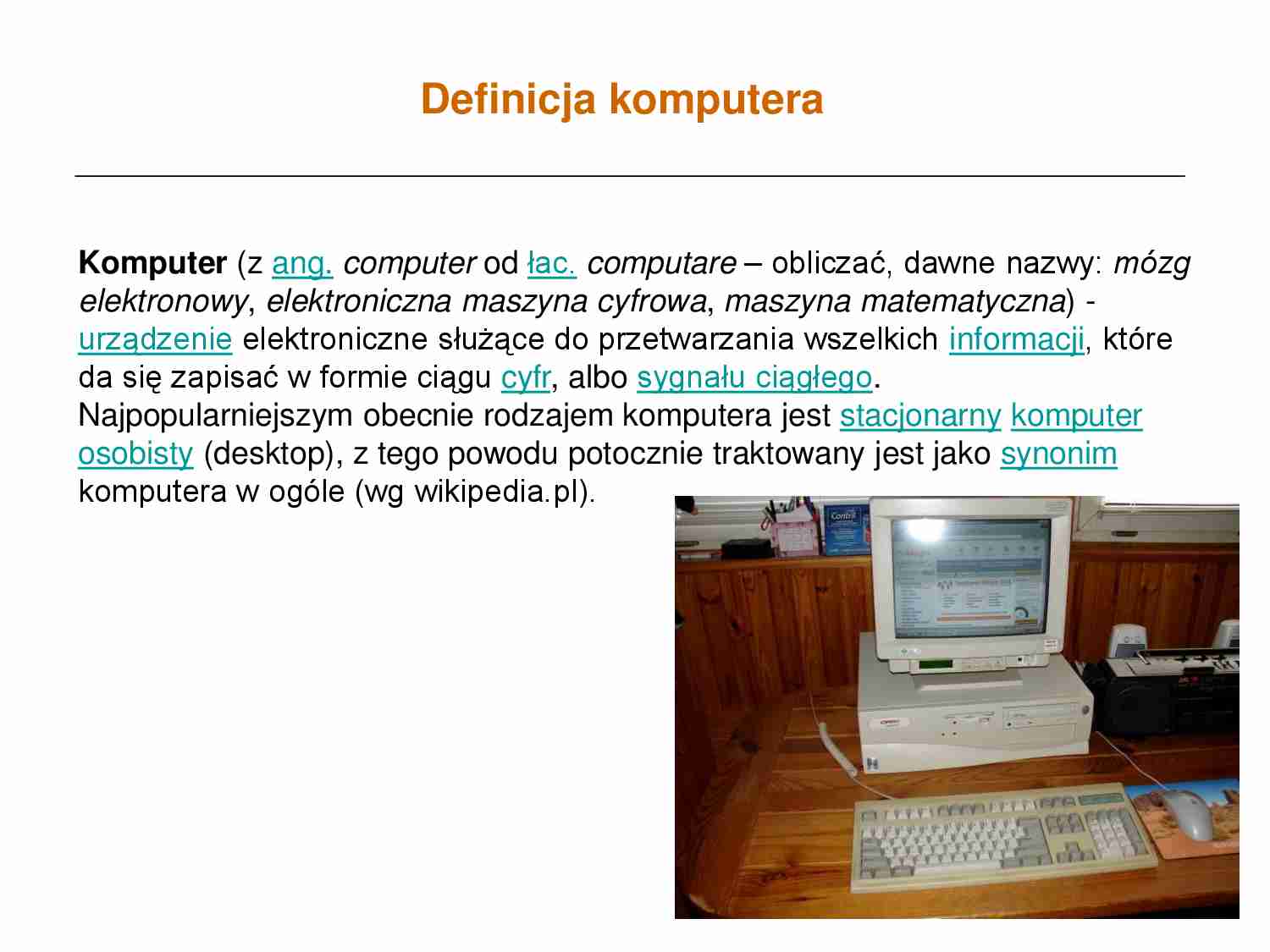 Definicja komputera

Komputer (z ang. computer od łac. computare – obliczać, dawne nazwy: mózg elektronowy, elektroniczna maszyna cyfrowa, maszyna matematyczna) - urządzenie elektroniczne służące do przetwarzania wszelkich informacji, które da się zapisać w formie ciągu cyfr, albo sygnału ciągłego.
Najpopularniejszym obecnie rodzajem komputera jest stacjonarny komputer osobisty (desktop), z tego powodu potocznie traktowany jest jako synonim komputera w ogóle (wg wikipedia.pl).